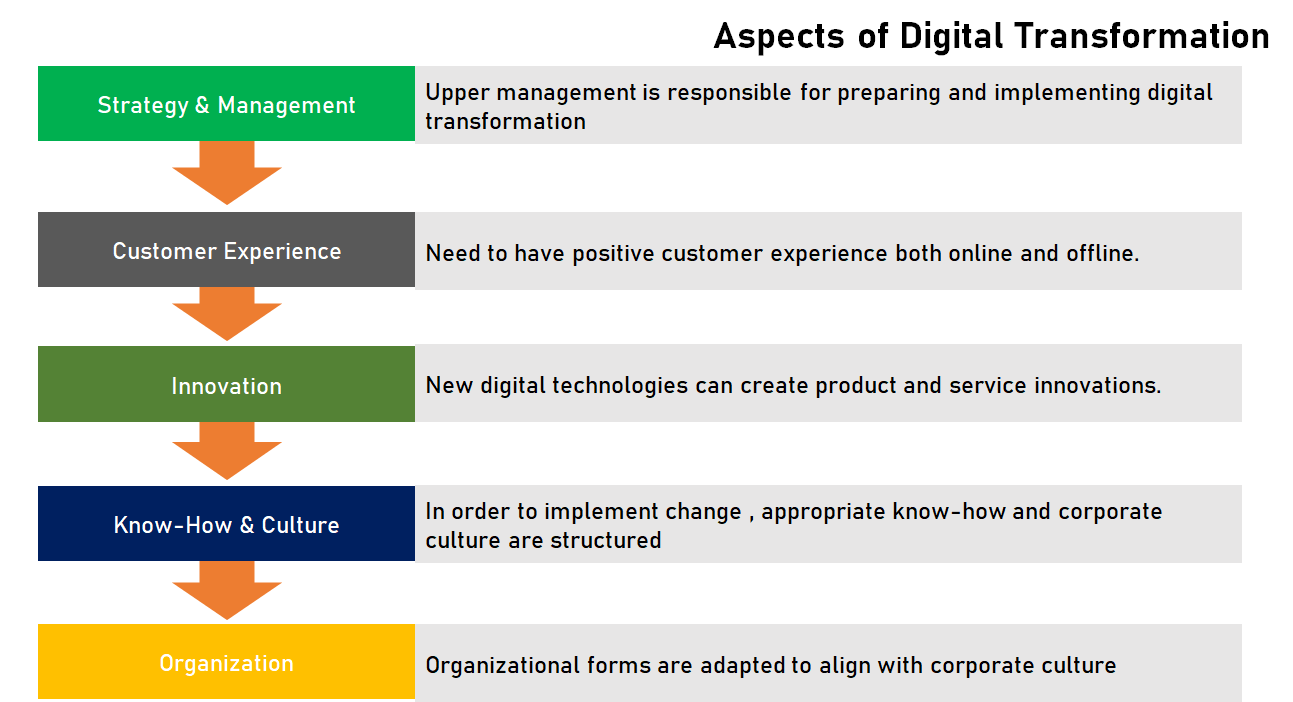 Aspects of Digital Transformation

Strategy & Management

Upper management is responsible for preparing and implementing digital transformation

Customer Experience

Need to have positive customer experience both online and offline.

Innovation

New digital technologies can create product and service innovations.

Know-How & Culture

In order to implement change , appropriate know-how and corporate culture are structured

Organization

Organizational forms are adapted to align with corporate culture